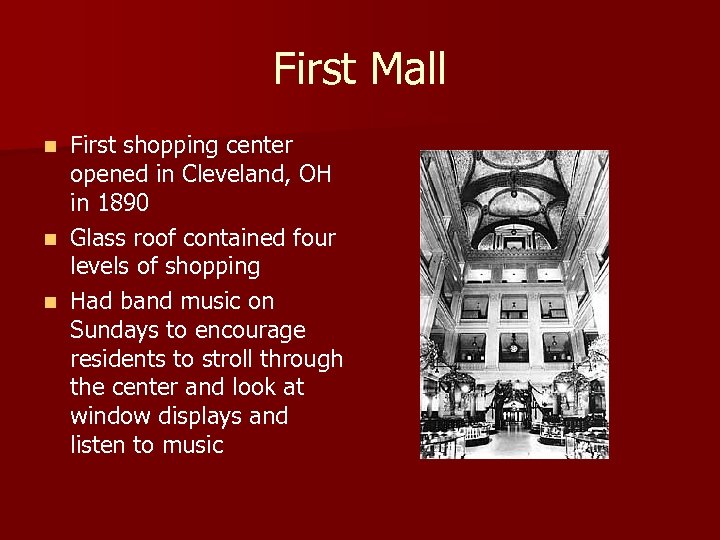 First Mall

- First shopping center opened in Cleveland, OH in 1890
- Glass roof contained four levels of shopping
- Had band music on Sundays to encourage residents to stroll through the center and look at window displays and listen to music